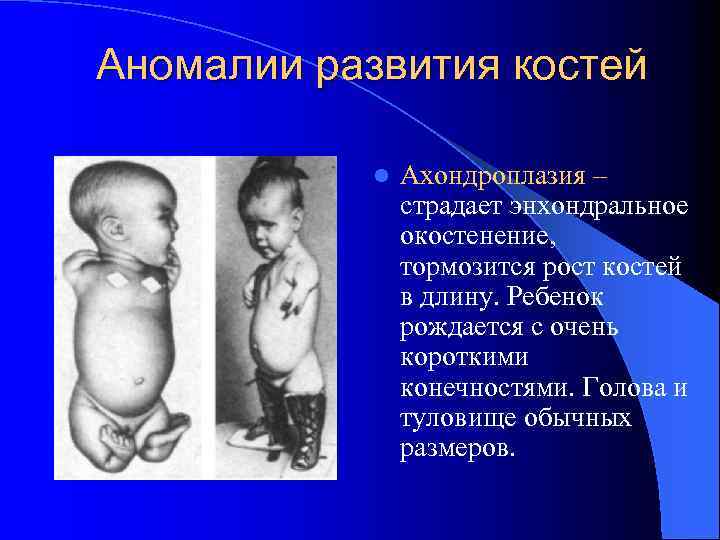 Аномалии развития костей

Ахондроплазия – страдает энхондральное окостенение, тормозится рост костей в длину. Ребенок рождается с очень короткими конечностями. Голова и туловище обычных размеров.